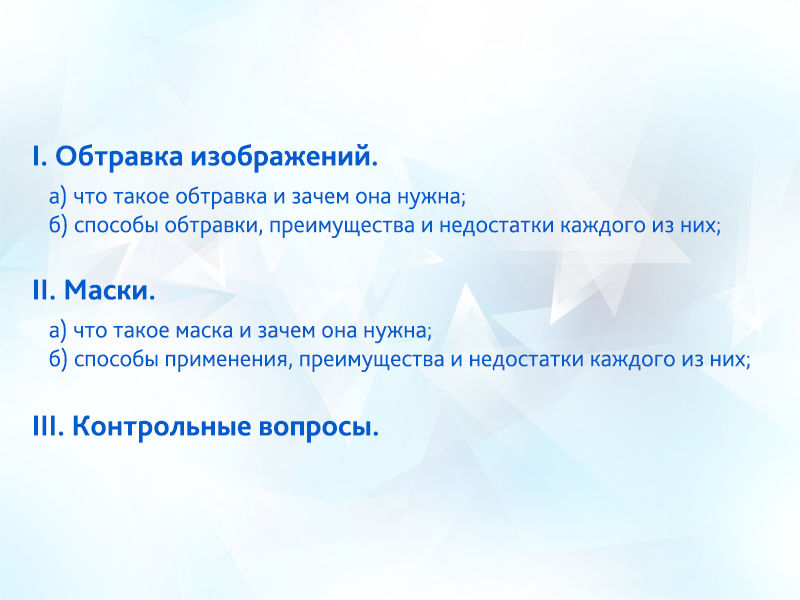 I. Обтравка изображений.

а) что такое обтравка и зачем она нужна;
б) способы обтравки, преимущества и недостатки каждого из них;

II. Маски.

а) что такое маска и зачем она нужна;
б) способы применения, преимущества и недостатки каждого из них;

III. Контрольные вопросы.